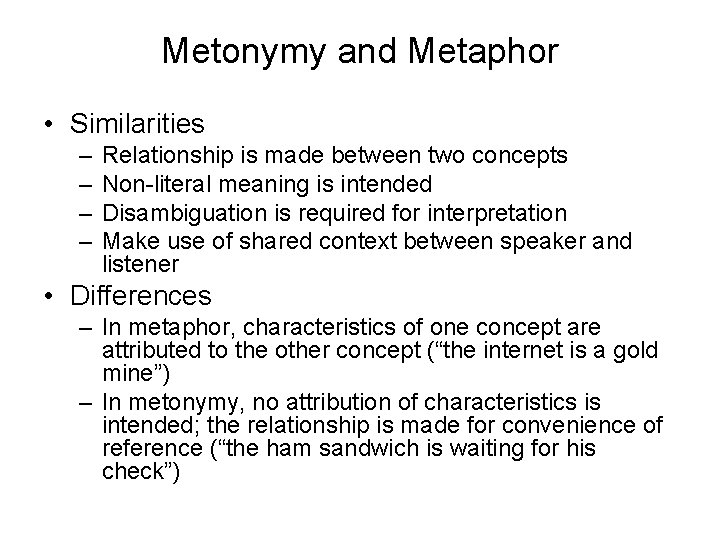 Metonymy and Metaphor

• Similarities
– Relationship is made between two concepts
– Non-literal meaning is intended
– Disambiguation is required for interpretation
– Make use of shared context between speaker and listener
• Differences
– In metaphor, characteristics of one concept are attributed to the other concept (“the internet is a gold mine”)
– In metonymy, no attribution of characteristics is intended; the relationship is made for convenience of reference (“the ham sandwich is waiting for his check”)